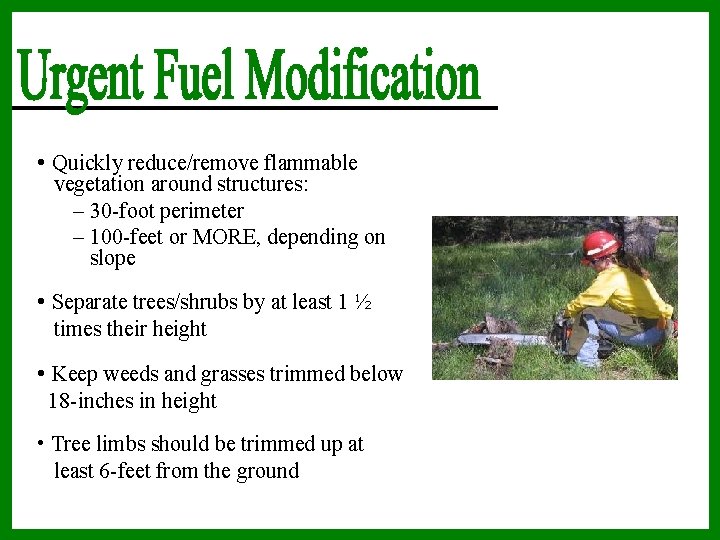 Urgent Fuel Modification

• Quickly reduce/remove flammable vegetation around structures:
– 30-foot perimeter
– 100-feet or MORE, depending on slope

• Separate trees/shrubs by at least 1 ½ times their height

• Keep weeds and grasses trimmed below 18-inches in height

• Tree limbs should be trimmed up at least 6-feet from the ground